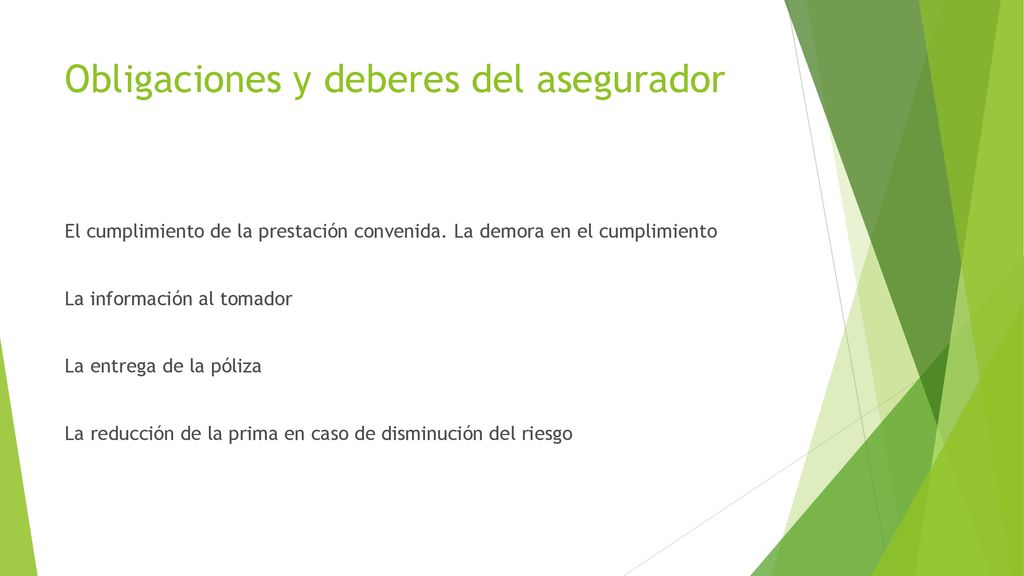 Obligaciones y deberes del asegurador

El cumplimiento de la prestación convenida. La demora en el cumplimiento

La información al tomador

La entrega de la póliza

La reducción de la prima en caso de disminución del riesgo